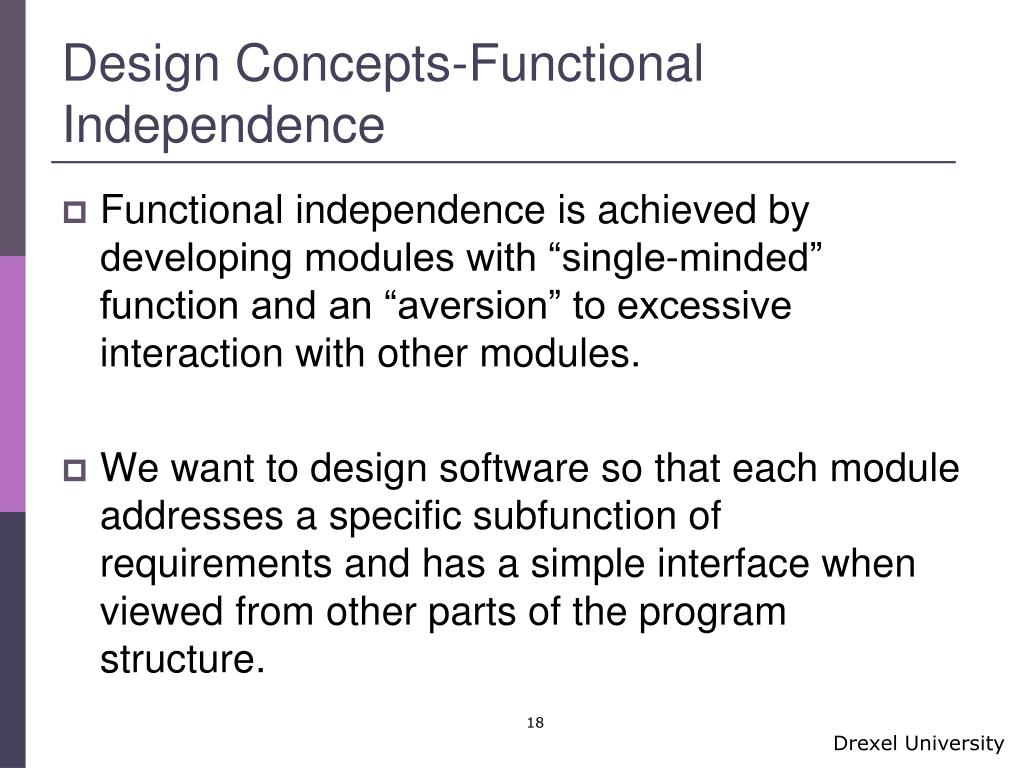 Design Concepts-Functional Independence

Functional independence is achieved by developing modules with “single-minded” function and an “aversion” to excessive interaction with other modules.

We want to design software so that each module addresses a specific subfunction of requirements and has a simple interface when viewed from other parts of the program structure.

18

Drexel University